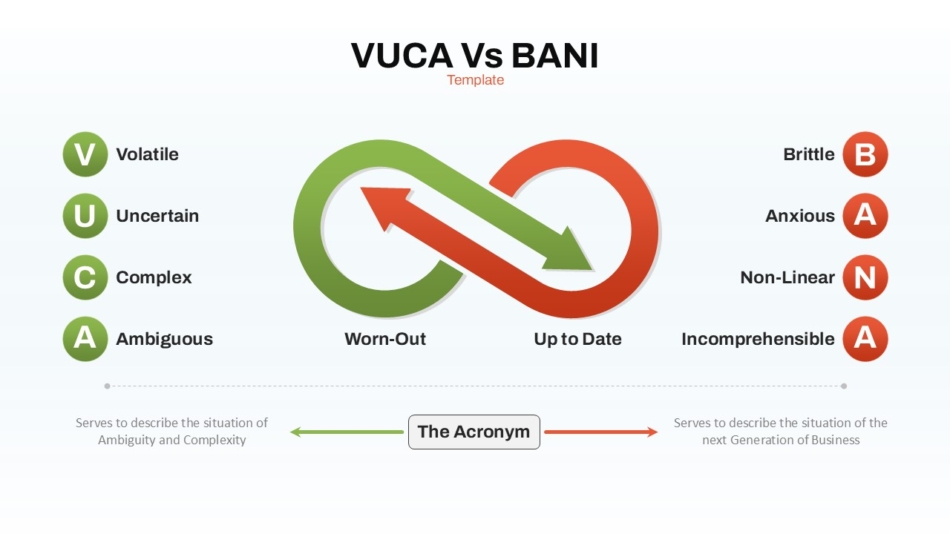 VUCA Vs BANI
Template

V Volatile
U Uncertain
C Complex
A Ambiguous

Worn-Out
Up to Date

Brittle B
Anxious A
Non-Linear N
Incomprehensible A

Serves to describe the situation of Ambiguity and Complexity

The Acronym

Serves to describe the situation of the next Generation of Business